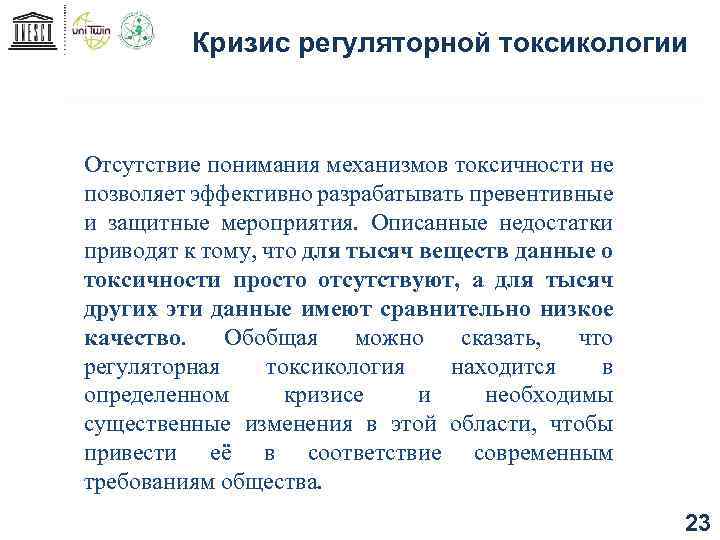 UNESCO uniTwin

Кризис регуляторной токсикологии

Отсутствие понимания механизмов токсичности не позволяет эффективно разрабатывать превентивные и защитные мероприятия. Описанные недостатки приводят к тому, что для тысяч веществ данные о токсичности просто отсутствуют, а для тысяч других эти данные имеют сравнительно низкое качество. Обобщая можно сказать, что регуляторная токсикология находится в определенном кризисе и необходимы существенные изменения в этой области, чтобы привести её в соответствие современным требованиям общества.

23